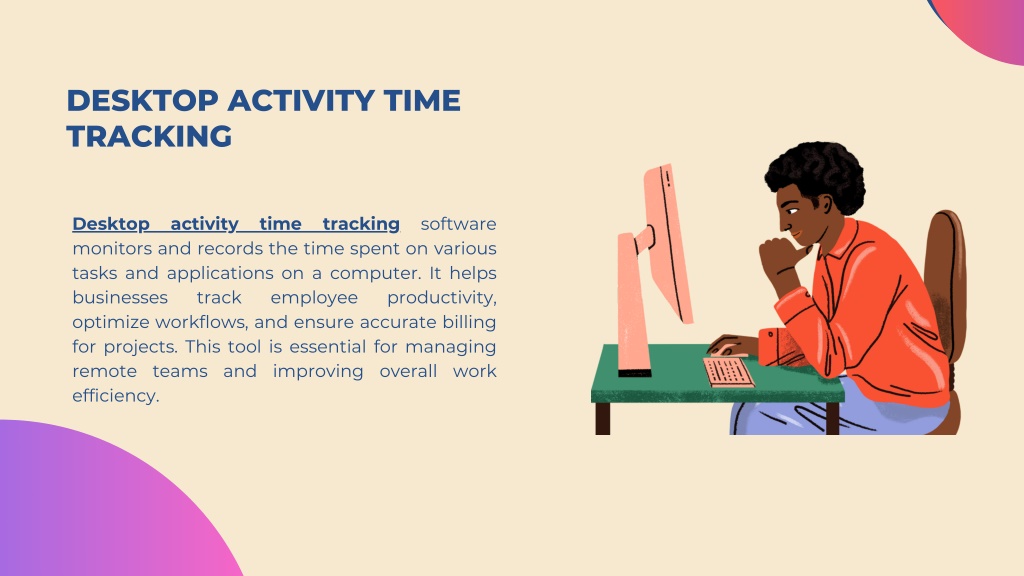 DESKTOP ACTIVITY TIME TRACKING

Desktop activity time tracking software monitors and records the time spent on various tasks and applications on a computer. It helps businesses track employee productivity, optimize workflows, and ensure accurate billing for projects. This tool is essential for managing remote teams and improving overall work efficiency.